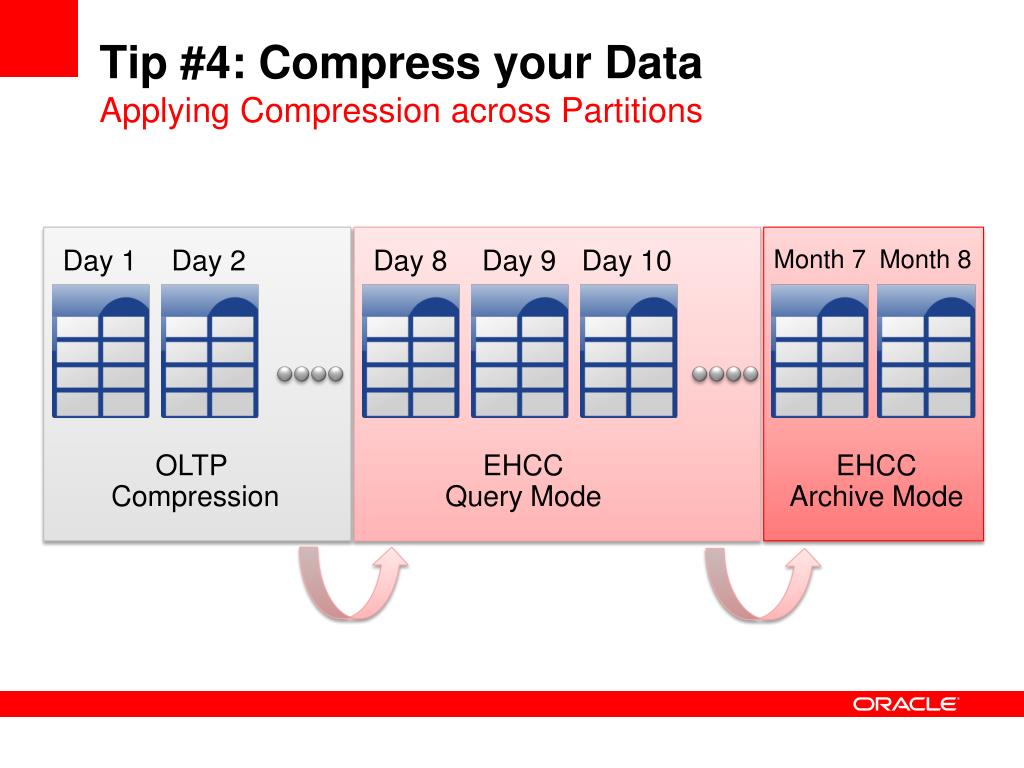 Tip #4: Compress your Data
Applying Compression across Partitions

Day 1 Day 2

OLTP Compression

Day 8 Day 9 Day 10

EHCC Query Mode

Month 7 Month 8

EHCC Archive Mode

ORACLE